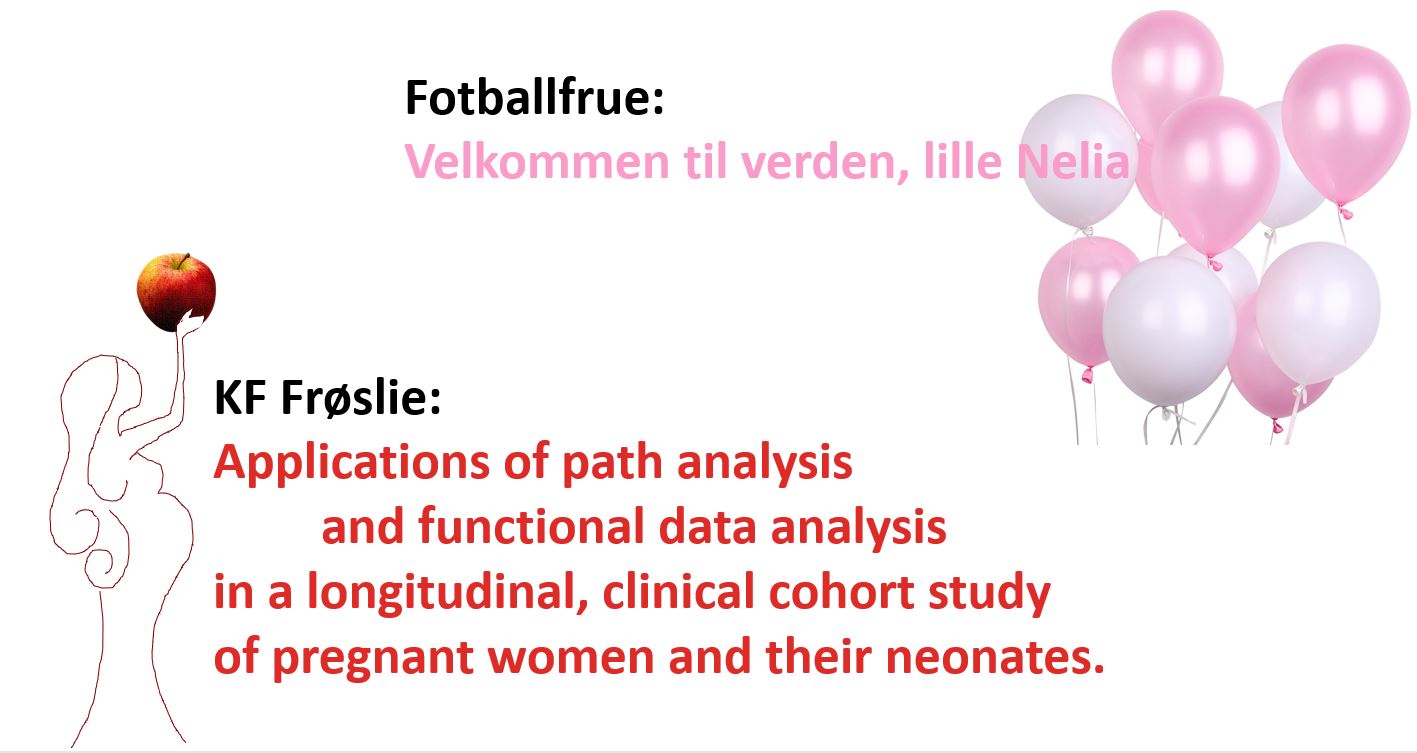 Fotballfrue:
Velkommen til verden, lille Nelia

KF Frøslie:
Applications of path analysis and functional data analysis in a longitudinal, clinical cohort study of pregnant women and their neonates.